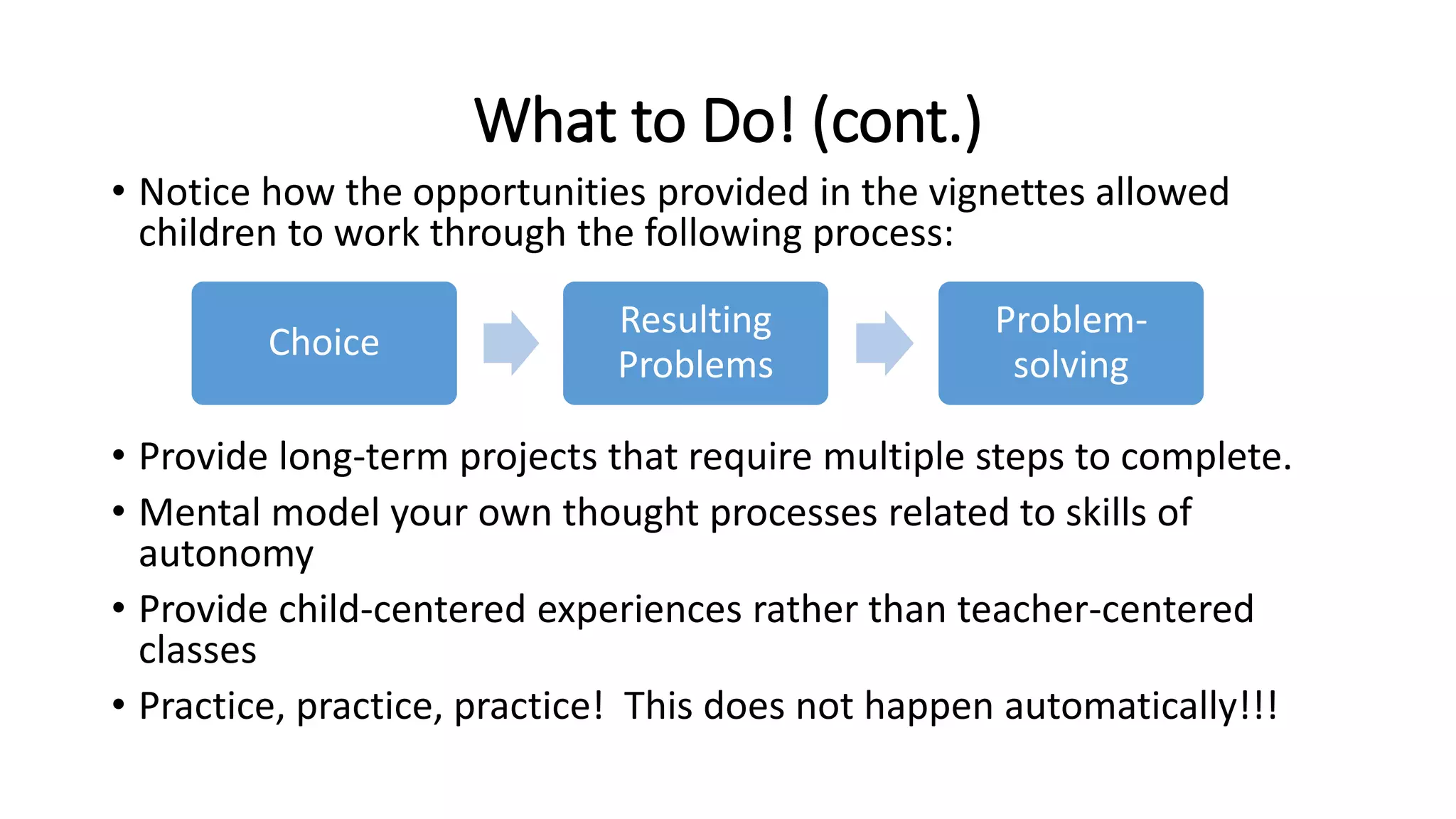 What to Do! (cont.)

• Notice how the opportunities provided in the vignettes allowed children to work through the following process:

Choice

Resulting Problems

Problem-solving

• Provide long-term projects that require multiple steps to complete.
• Mental model your own thought processes related to skills of autonomy
• Provide child-centered experiences rather than teacher-centered classes
• Practice, practice, practice! This does not happen automatically!!!